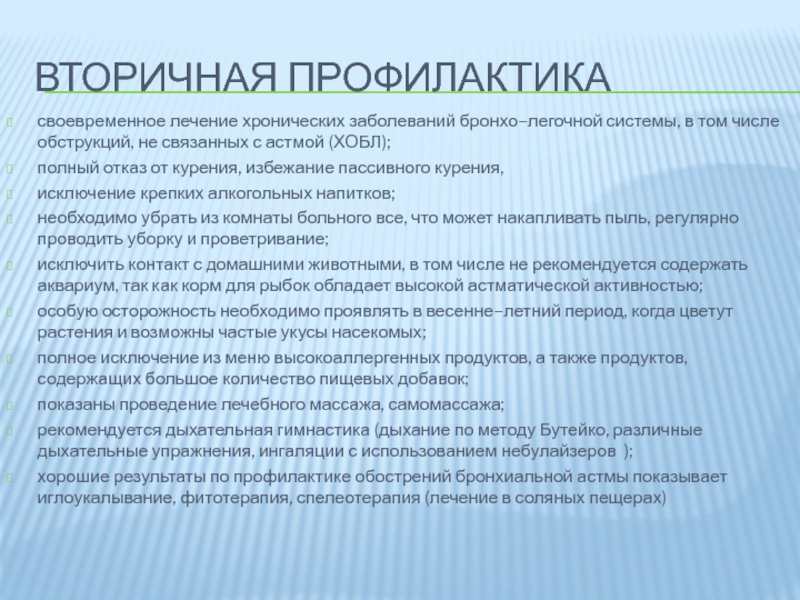 ВТОРИЧНАЯ ПРОФИЛАКТИКА

своевременное лечение хронических заболеваний бронхо–легочной системы, в том числе обструкций, не связанных с астмой (ХОБЛ);

полный отказ от курения, избежание пассивного курения,

исключение крепких алкогольных напитков;

необходимо убрать из комнаты больного все, что может накапливать пыль, регулярно проводить уборку и проветривание;

исключить контакт с домашними животными, в том числе не рекомендуется содержать аквариум, так как корм для рыбок обладает высокой астматической активностью;

особую осторожность необходимо проявлять в весенне–летний период, когда цветут растения и возможны частые укусы насекомых;

полное исключение из меню высокоаллергенных продуктов, а также продуктов, содержащих большое количество пищевых добавок;

показаны проведение лечебного массажа, самомассажа;

рекомендуется дыхательная гимнастика (дыхание по методу Бутейко, различные дыхательные упражнения, ингаляции с использованием небулайзеров );

хорошие результаты по профилактике обострений бронхиальной астмы показывает иглоукалывание, фитотерапия, спелеотерапия (лечение в соляных пещерах)